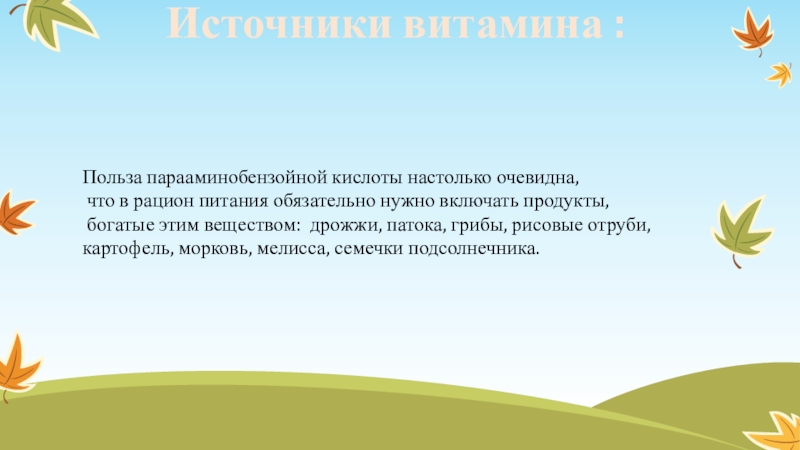 Источники витамина :

Польза парааминобензойной кислоты настолько очевидна, что в рацион питания обязательно нужно включать продукты, богатые этим веществом: дрожжи, патока, грибы, рисовые отруби, картофель, морковь, мелисса, семечки подсолнечника.